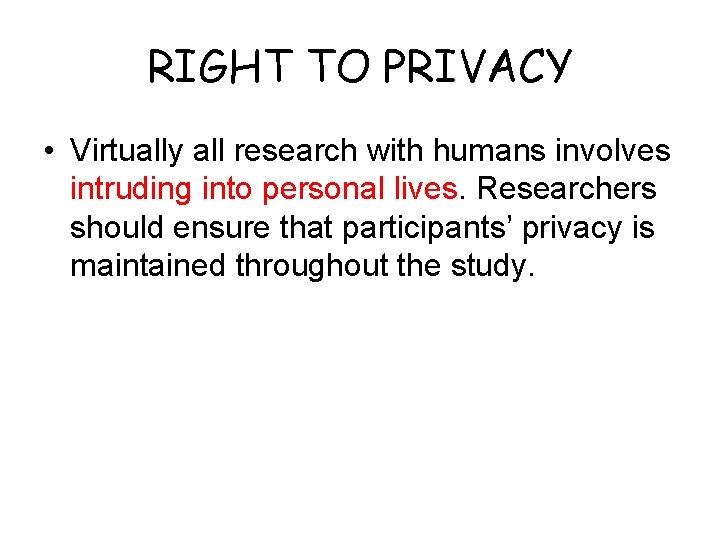 RIGHT TO PRIVACY

• Virtually all research with humans involves intruding into personal lives. Researchers should ensure that participants’ privacy is maintained throughout the study.